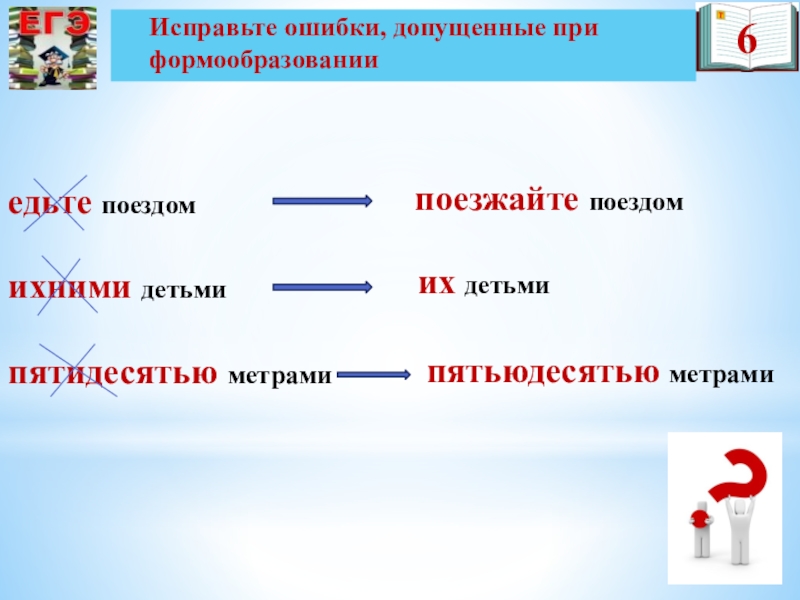 ЕГЭ

Исправьте ошибки, допущенные при формообразовании

6

едьте поездом

поезжайте поездом

ихними детьми

их детьми

пятидесятью метрами

пятьюдесятью метрами